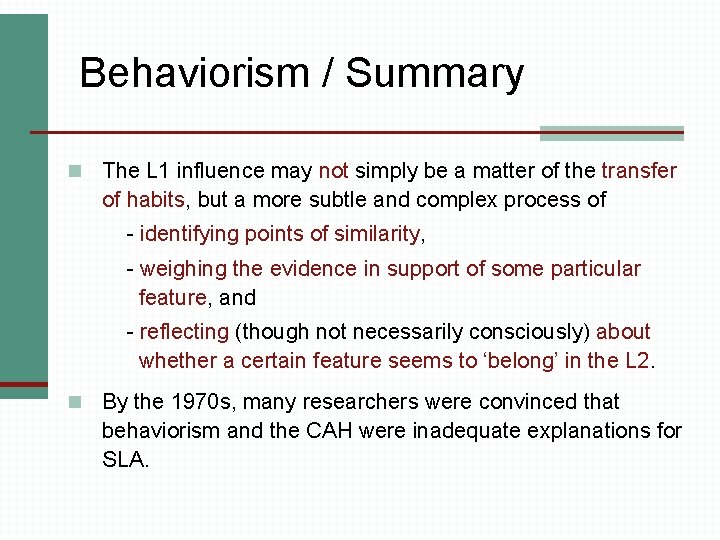 Behaviorism / Summary

The L1 influence may not simply be a matter of the transfer of habits, but a more subtle and complex process of

- identifying points of similarity,

- weighing the evidence in support of some particular feature, and

- reflecting (though not necessarily consciously) about whether a certain feature seems to ‘belong’ in the L2.

By the 1970s, many researchers were convinced that behaviorism and the CAH were inadequate explanations for SLA.